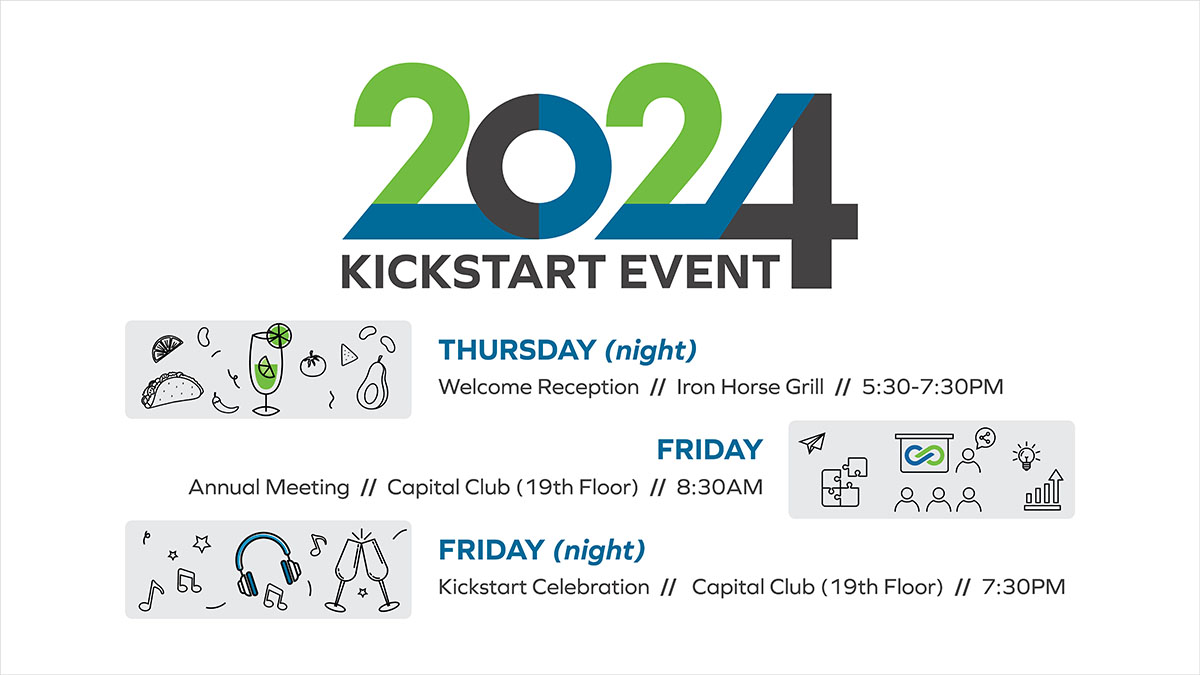 2024
KICKSTART EVENT

THURSDAY (night)
Welcome Reception // Iron Horse Grill // 5:30-7:30PM

FRIDAY
Annual Meeting // Capital Club (19th Floor) // 8:30AM

FRIDAY (night)
Kickstart Celebration // Capital Club (19th Floor) // 7:30PM